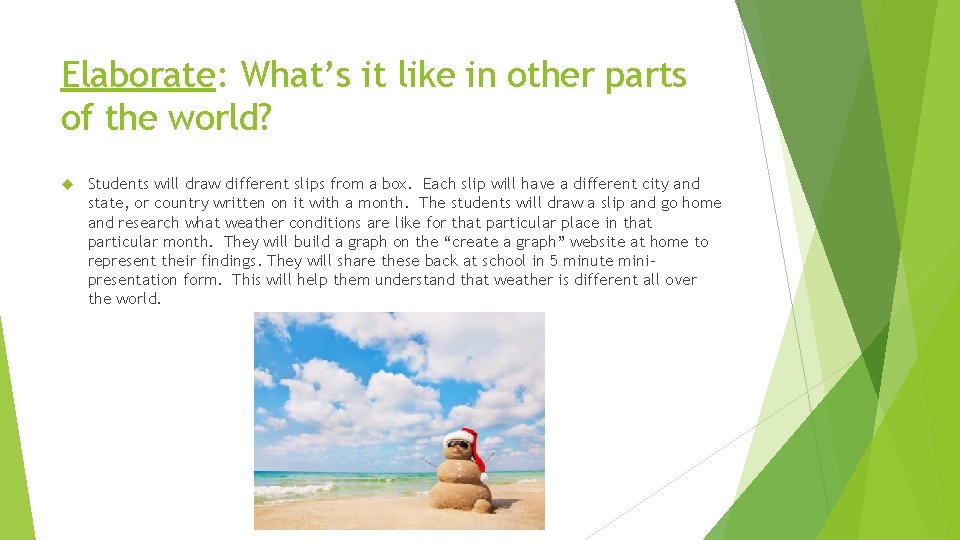 Elaborate: What's it like in other parts of the world?

Students will draw different slips from a box. Each slip will have a different city and state, or country written on it with a month. The students will draw a slip and go home and research what weather conditions are like for that particular place in that particular month. They will build a graph on the "create a graph" website at home to represent their findings. They will share these back at school in 5 minute mini-presentation form. This will help them understand that weather is different all over the world.